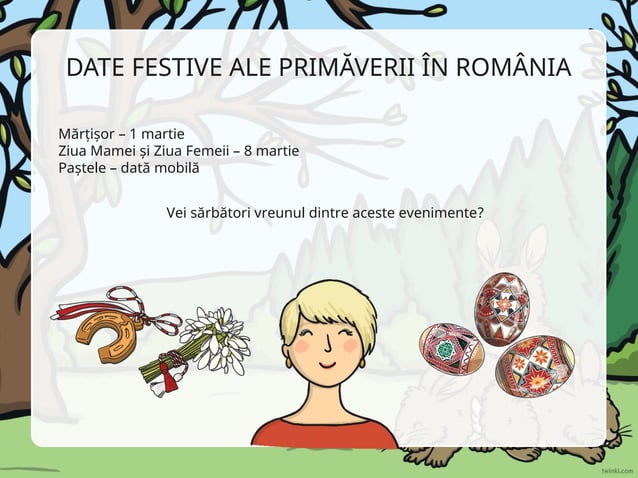 DATE FESTIVE ALE PRIMĂVERII ÎN ROMÂNIA

Mărțișor – 1 martie
Ziua Mamei și Ziua Femeii – 8 martie
Paștele – dată mobilă

Vei sărbători vreunul dintre aceste evenimente?

twinkl.com